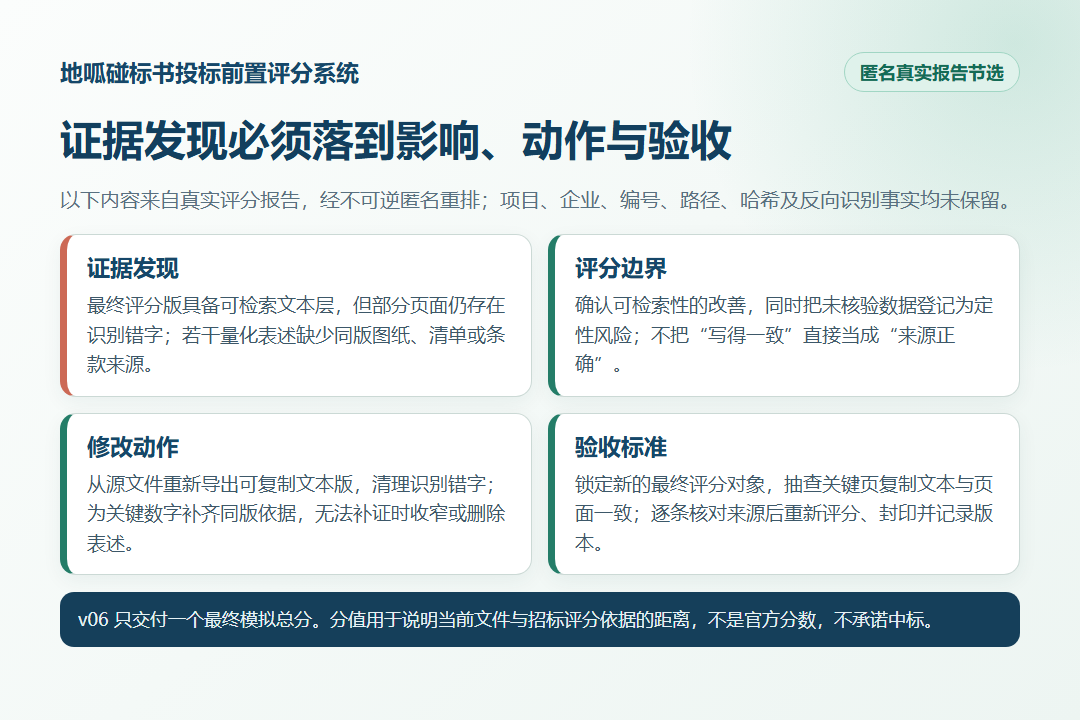 地呱碰标书投标前置评分系统

匿名真实报告节选

证据发现必须落到影响、动作与验收

以下内容来自真实评分报告，经不可逆匿名重排；项目、企业、编号、路径、哈希及反向识别事实均未保留。

证据发现

最终评分版具备可检索文本层，但部分页面仍存在识别错字；若干量化表述缺少同版图纸、清单或条款来源。

评分边界

确认可检索性的改善，同时把未核验数据登记为定性风险；不把“写得一致”直接当成“来源正确”。

修改动作

从源文件重新导出可复制文本版，清理识别错字；为关键数字补齐同版依据，无法补证时收窄或删除表述。

验收标准

锁定新的最终评分对象，抽查关键页复制文本与页面一致；逐条核对来源后重新评分、封印并记录版本。

v06 只交付一个最终模拟总分。分值用于说明当前文件与招标评分依据的距离，不是官方分数，不承诺中标。